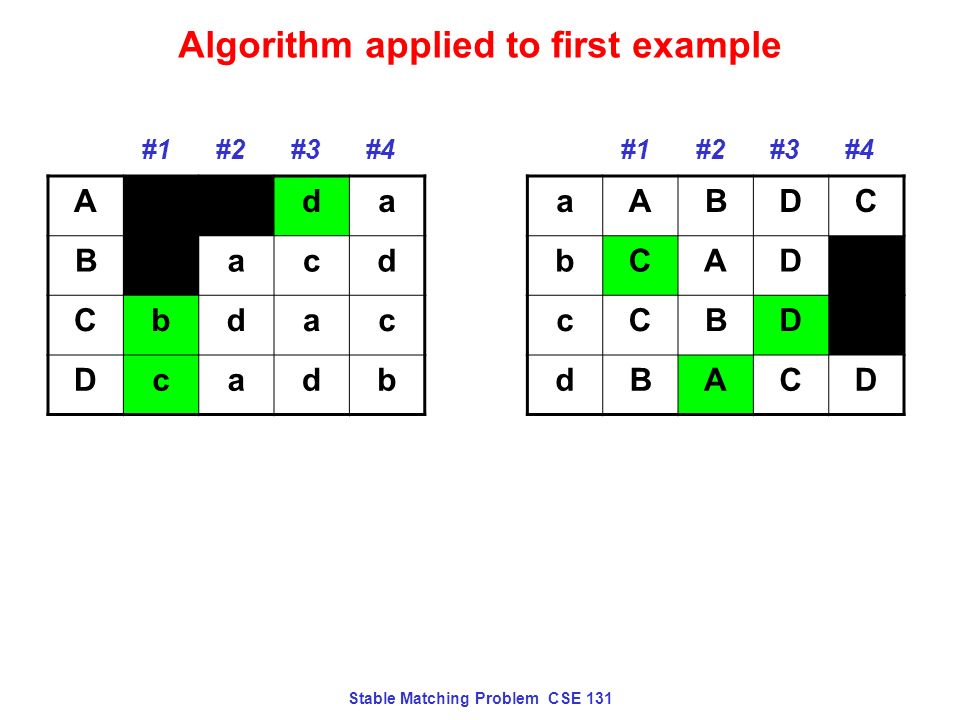 Algorithm applied to first example

| | #1 | #2 | #3 | #4 |
|---|---|---|---|---|
| A | | | d | a |
| B | | a | c | d |
| C | b | d | a | c |
| D | c | a | d | b |

| | #1 | #2 | #3 | #4 |
|---|---|---|---|---|
| a | A | B | D | C |
| b | C | A | D | |
| c | C | B | D | |
| d | B | A | C | D |

Stable Matching Problem CSE 131